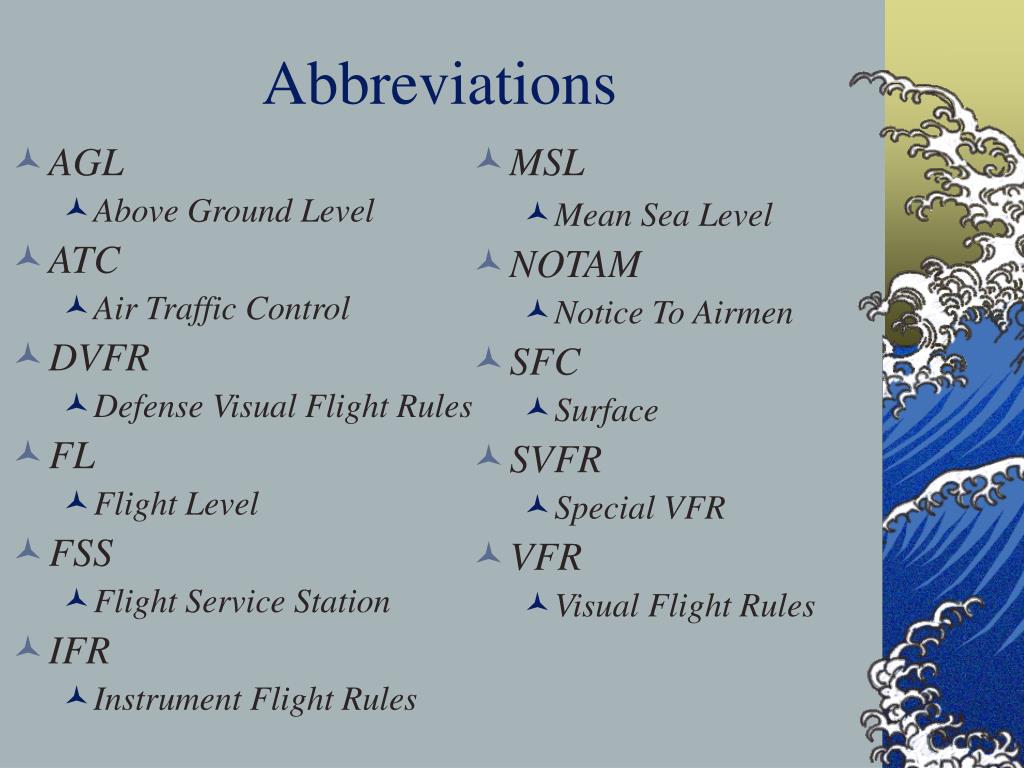 Abbreviations

AGL
Above Ground Level
ATC
Air Traffic Control
DVFR
Defense Visual Flight Rules
FL
Flight Level
FSS
Flight Service Station
IFR
Instrument Flight Rules

MSL
Mean Sea Level
NOTAM
Notice To Airmen
SFC
Surface
SVFR
Special VFR
VFR
Visual Flight Rules